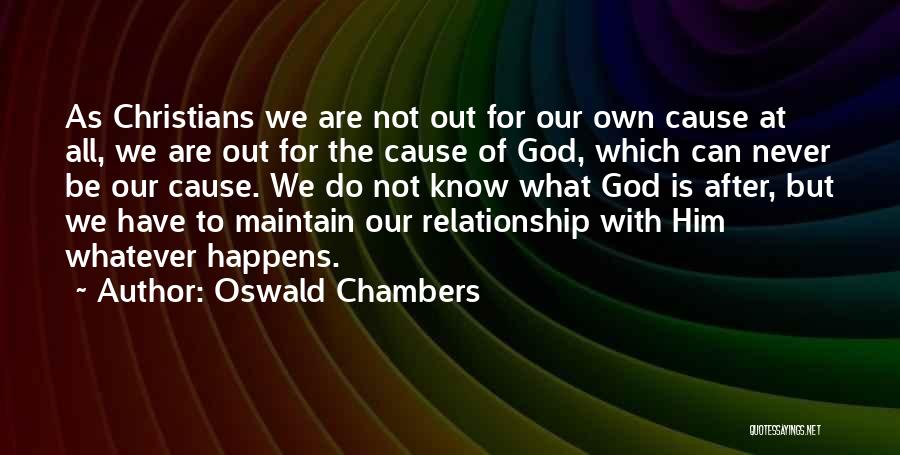 As Christians we are not out for our own cause at all, we are out for the cause of God, which can never be our cause. We do not know what God is after, but we have to maintain our relationship with Him whatever happens.

~ Author: Oswald Chambers

QUOTESSAYINGS.NET